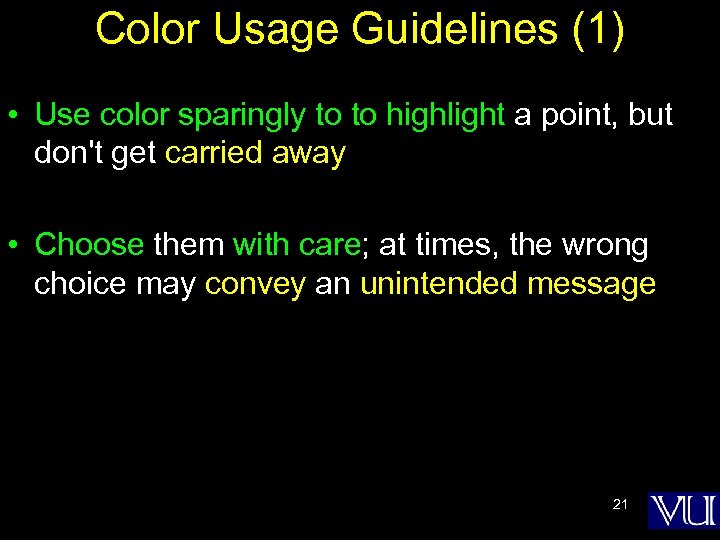 Color Usage Guidelines (1)

• Use color sparingly to to highlight a point, but don't get carried away

• Choose them with care; at times, the wrong choice may convey an unintended message

21

VU